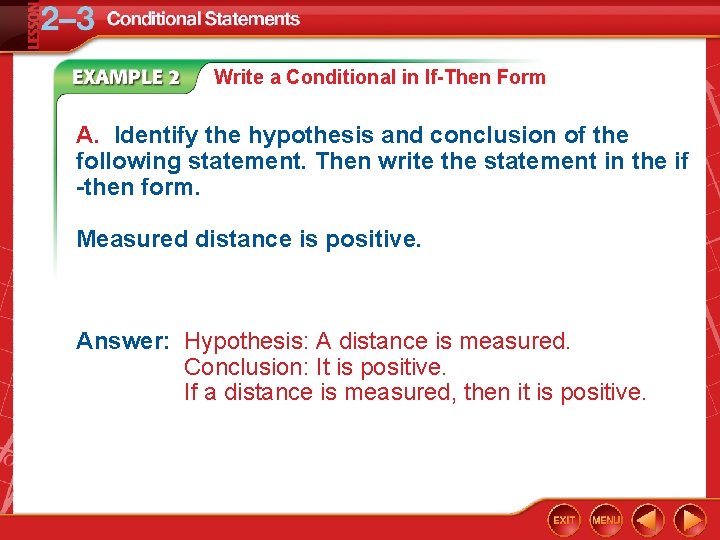 LESSON 2–3 Conditional Statements

EXAMPLE 2 Write a Conditional in If-Then Form

A. Identify the hypothesis and conclusion of the following statement. Then write the statement in the if -then form.

Measured distance is positive.

Answer: Hypothesis: A distance is measured.
Conclusion: It is positive.
If a distance is measured, then it is positive.

EXIT MENU